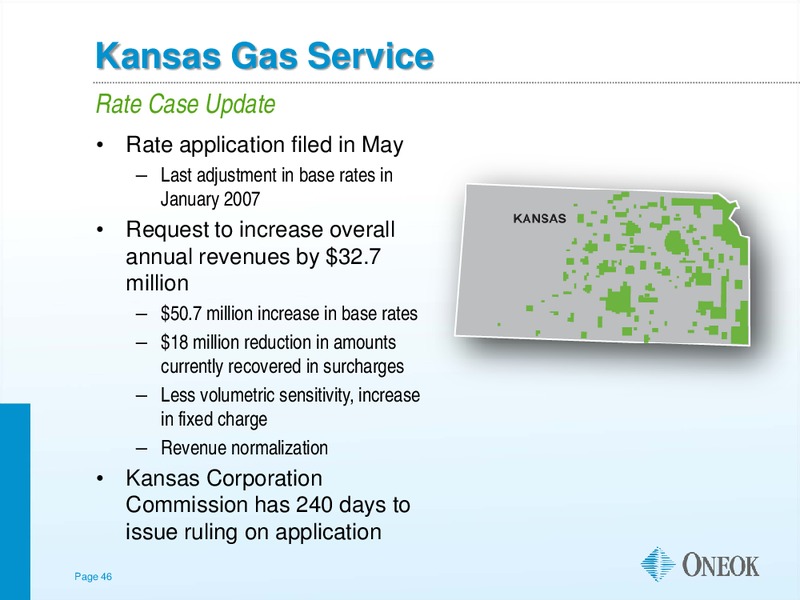 Kansas Gas Service

Rate Case Update

• Rate application filed in May
– Last adjustment in base rates in January 2007
• Request to increase overall annual revenues by \$32.7 million
– \$50.7 million increase in base rates
– \$18 million reduction in amounts currently recovered in surcharges
– Less volumetric sensitivity, increase in fixed charge
– Revenue normalization
• Kansas Corporation Commission has 240 days to issue ruling on application

KANSAS

Page 46

ONEOK